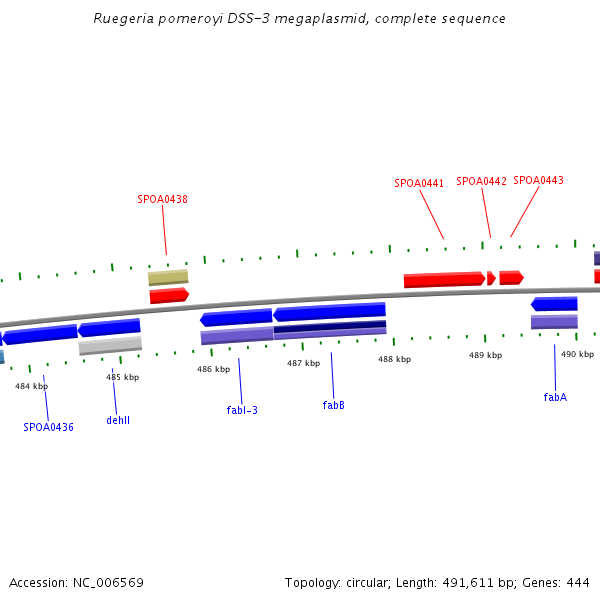 Ruegeria pomeroyi DSS-3 megaplasmid, complete sequence

SPOA0438

SPOA0441 SPOA0442 SPOA0443

484 kbp

485 kbp

486 kbp

487 kbp

488 kbp

489 kbp

490 kbp

SPOA0436

dehII

fabI-3

fabB

fabA

Accession: NC_006569

Topology: circular; Length: 491,611 bp; Genes: 444